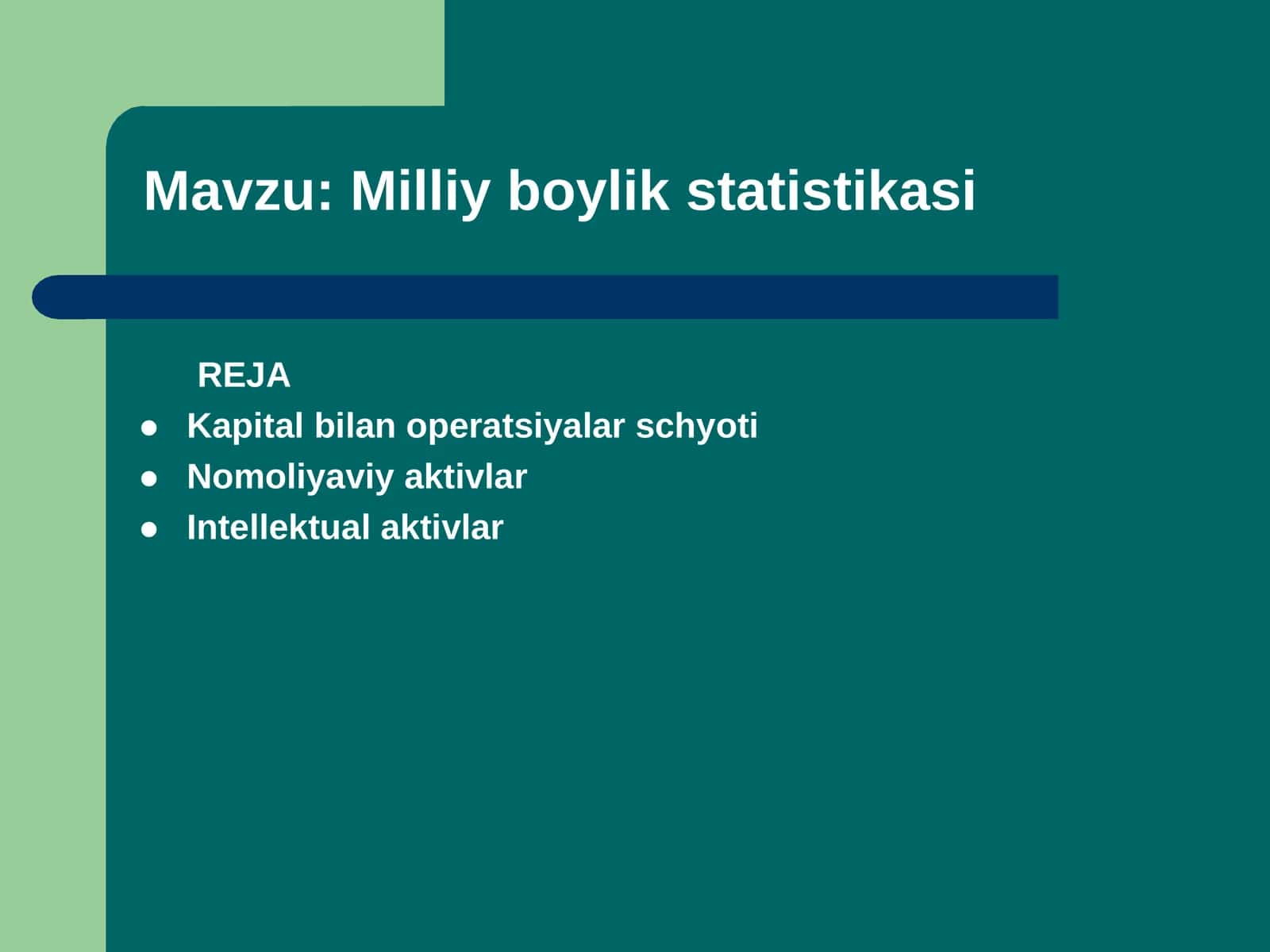 Mavzu: Milliy boylik statistikasi

REJA

- Kapital bilan operatsiyalar schyoti
- Nomoliyaviy aktivlar
- Intellektual aktivlar